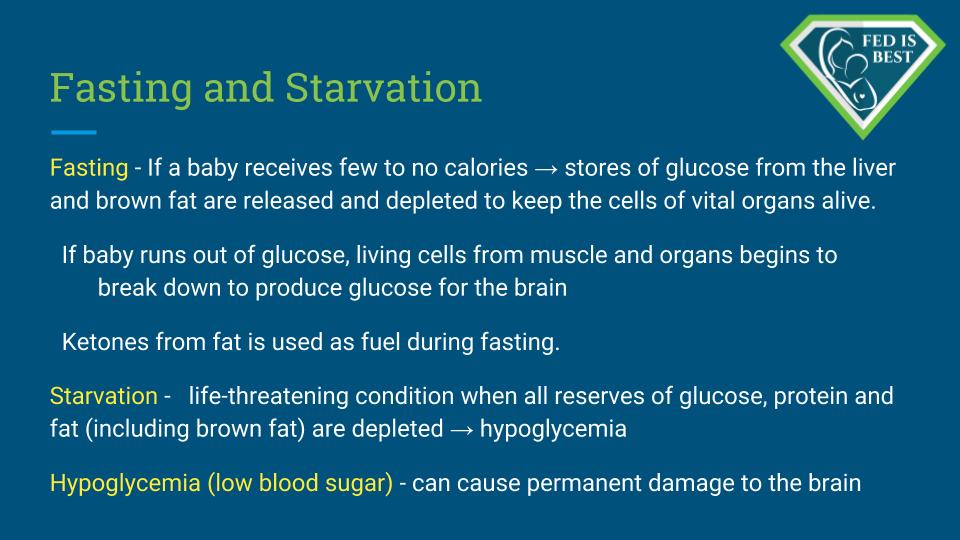 FED IS BEST

Fasting and Starvation

Fasting - If a baby receives few to no calories → stores of glucose from the liver and brown fat are released and depleted to keep the cells of vital organs alive.

If baby runs out of glucose, living cells from muscle and organs begins to break down to produce glucose for the brain

Ketones from fat is used as fuel during fasting.

Starvation - life-threatening condition when all reserves of glucose, protein and fat (including brown fat) are depleted → hypoglycemia

Hypoglycemia (low blood sugar) - can cause permanent damage to the brain